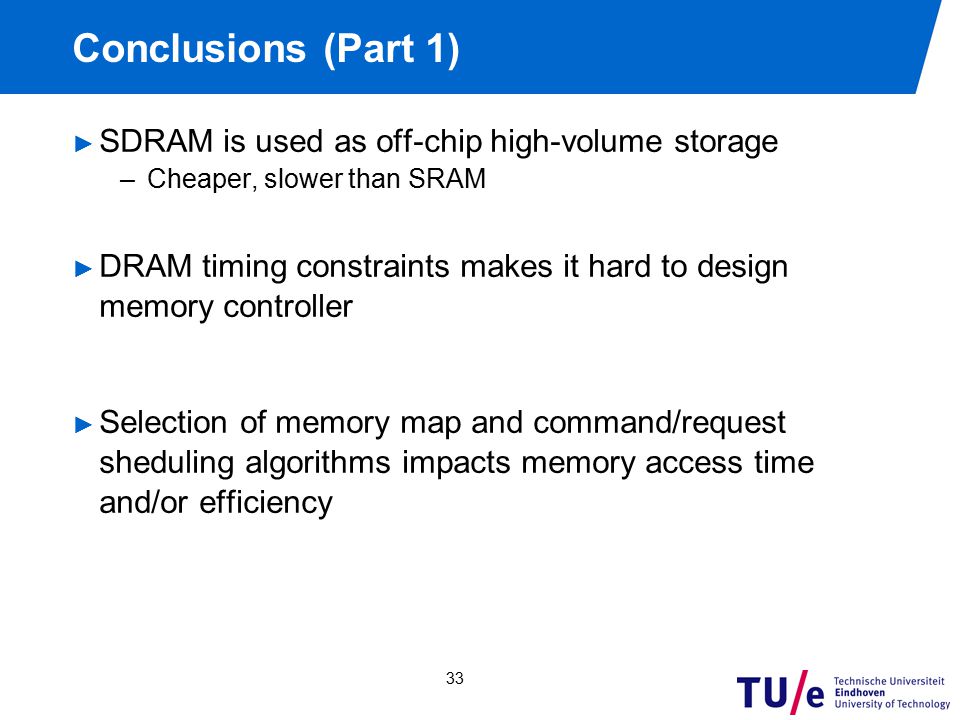 Conclusions (Part 1)

► SDRAM is used as off-chip high-volume storage
– Cheaper, slower than SRAM

► DRAM timing constraints makes it hard to design memory controller

► Selection of memory map and command/request sheduling algorithms impacts memory access time and/or efficiency

33

TU/e Technische Universiteit Eindhoven University of Technology